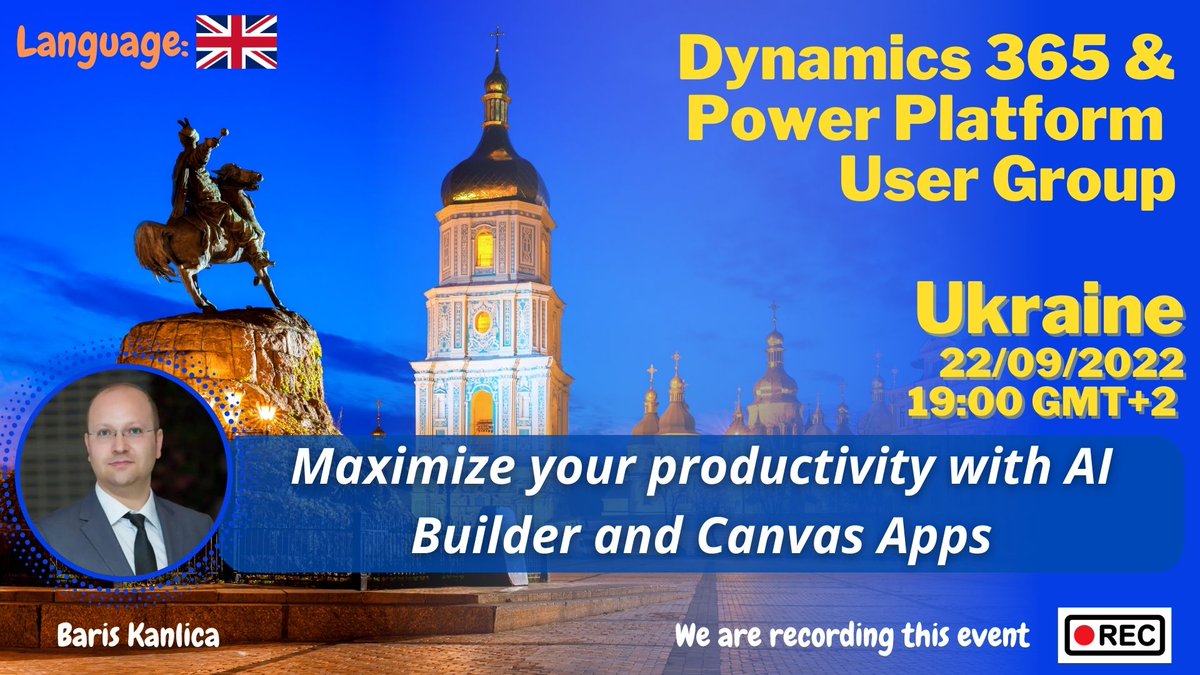 Language:

Dynamics 365 & Power Platform User Group

Ukraine
22/09/2022
19:00 GMT+2

Maximize your productivity with AI Builder and Canvas Apps

Baris Kanlica

We are recording this event

REC